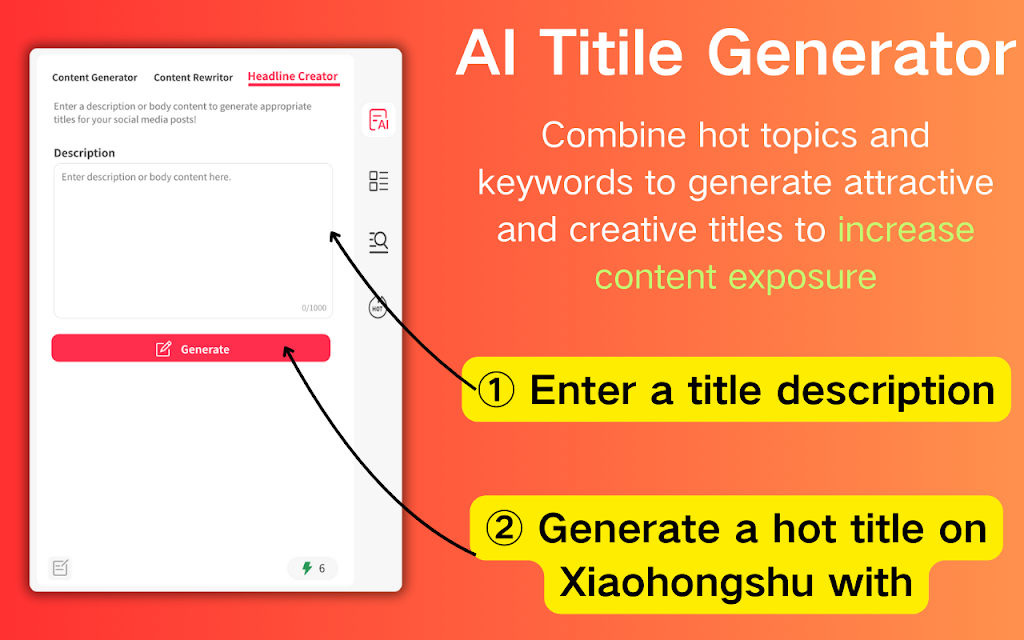 Content Generator Content Rewritor Headline Creator

Enter a description or body content to generate appropriate titles for your social media posts!

Description

Enter description or body content here.

0/1000

Generate

AI

HOT

6

AI Titile Generator

Combine hot topics and keywords to generate attractive and creative titles to increase content exposure

① Enter a title description

② Generate a hot title on Xiaohongshu with